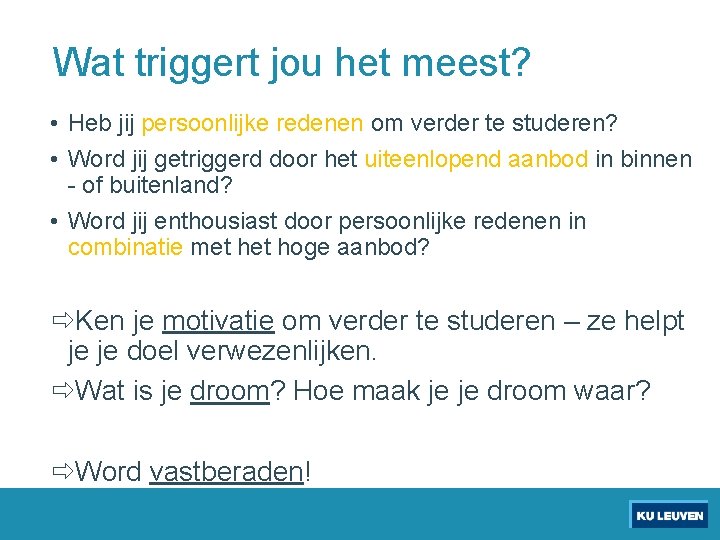 Wat triggert jou het meest?

• Heb jij persoonlijke redenen om verder te studeren?

• Word jij getriggerd door het uiteenlopend aanbod in binnen - of buitenland?

• Word jij enthousiast door persoonlijke redenen in combinatie met het hoge aanbod?

⇨Ken je motivatie om verder te studeren – ze helpt je je doel verwezenlijken.

⇨Wat is je droom? Hoe maak je je droom waar?

⇨Word vastberaden!

KU LEUVEN